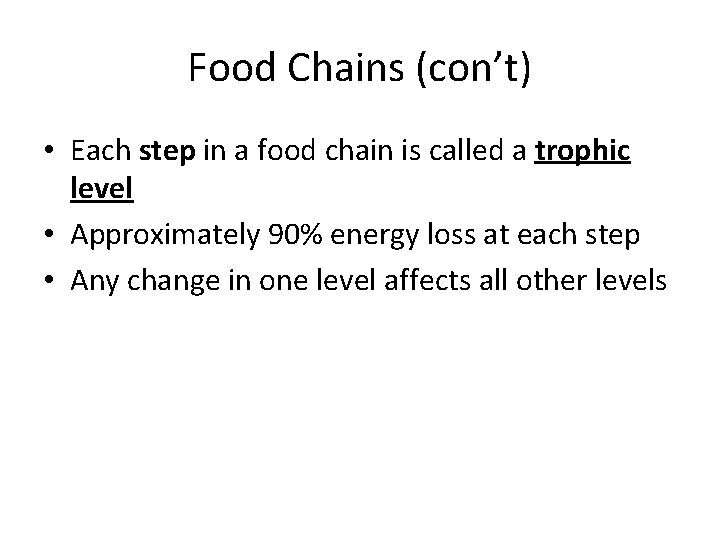 Food Chains (con’t)

• Each step in a food chain is called a trophic level
• Approximately 90% energy loss at each step
• Any change in one level affects all other levels